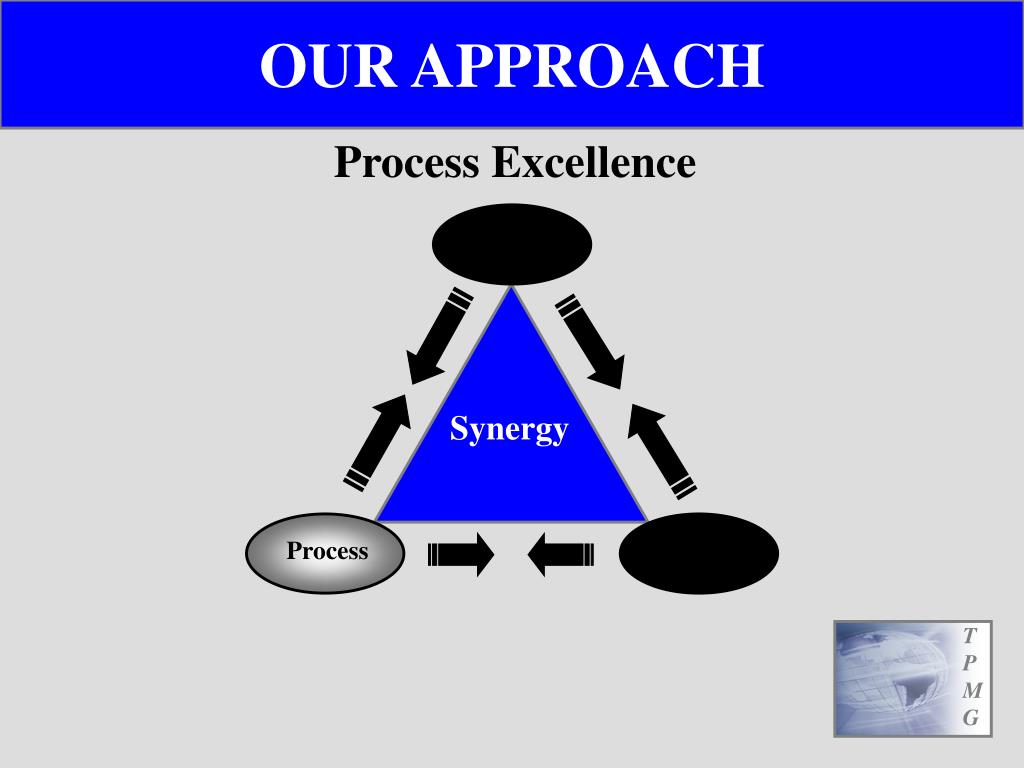 OUR APPROACH

Process Excellence

Synergy

Process

T
P
M
G